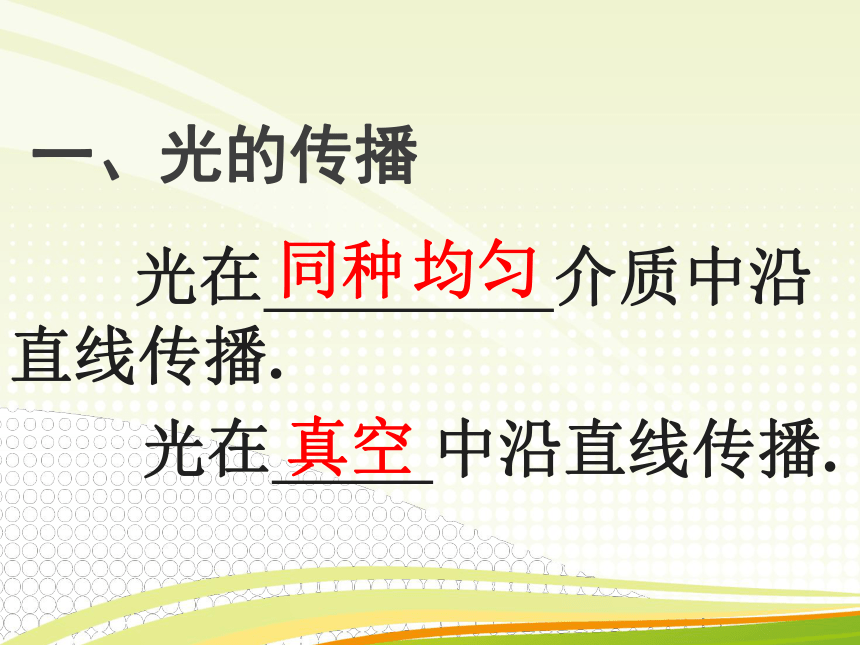 一、光的传播

光在同种均匀介质中沿直线传播.

光在真空中沿直线传播.